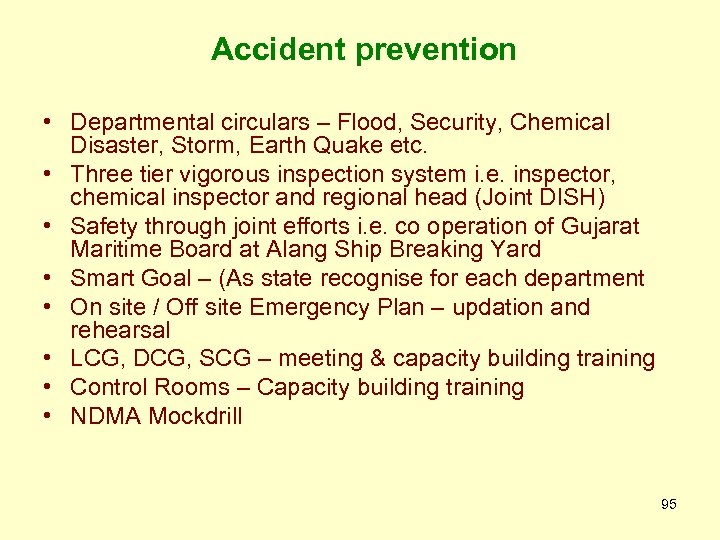 Accident prevention

• Departmental circulars – Flood, Security, Chemical Disaster, Storm, Earth Quake etc.
• Three tier vigorous inspection system i.e. inspector, chemical inspector and regional head (Joint DISH)
• Safety through joint efforts i.e. co operation of Gujarat Maritime Board at Alang Ship Breaking Yard
• Smart Goal – (As state recognise for each department
• On site / Off site Emergency Plan – updation and rehearsal
• LCG, DCG, SCG – meeting & capacity building training
• Control Rooms – Capacity building training
• NDMA Mockdrill

95